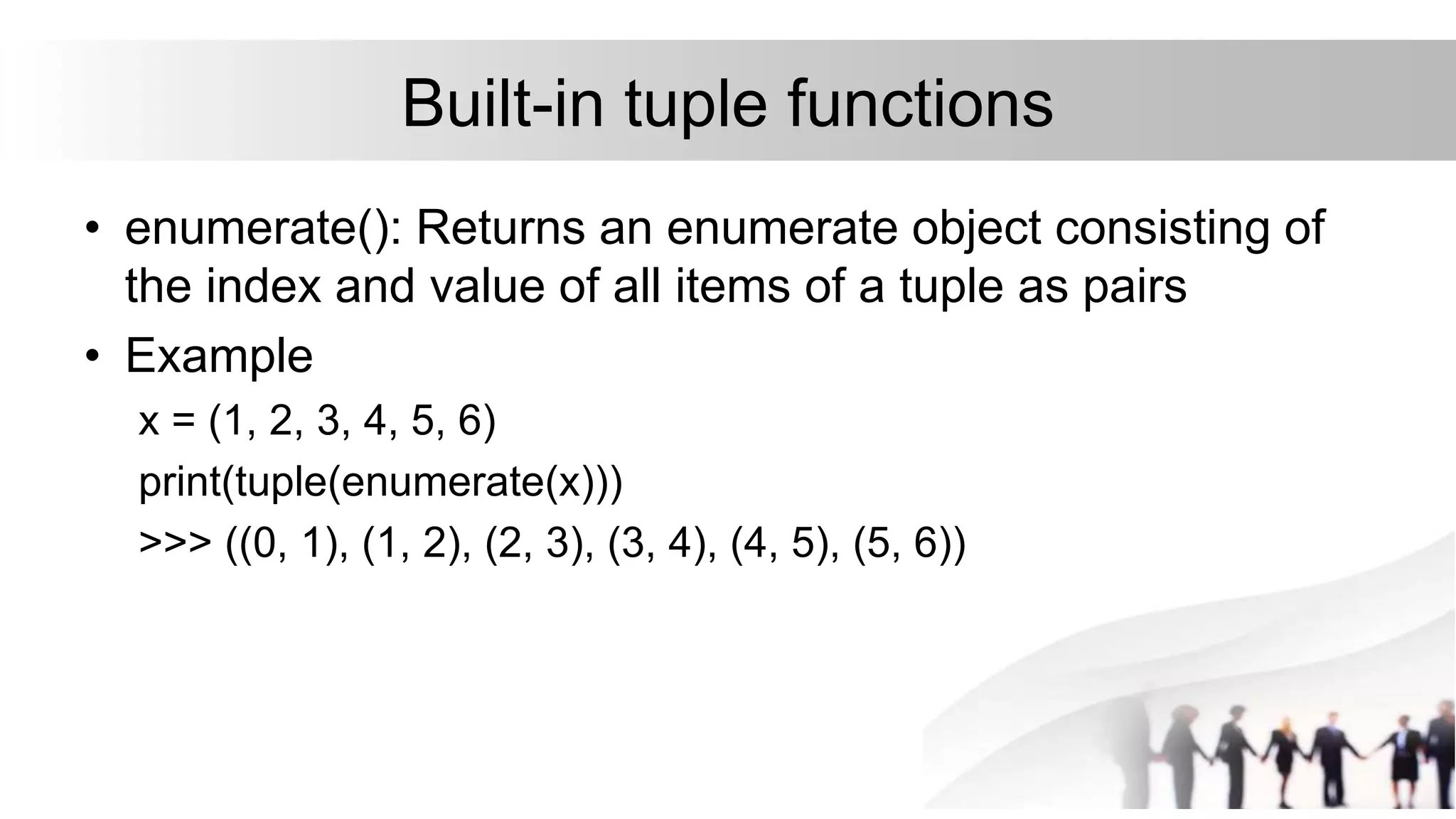 Built-in tuple functions

• enumerate(): Returns an enumerate object consisting of the index and value of all items of a tuple as pairs

• Example

x = (1, 2, 3, 4, 5, 6)

print(tuple(enumerate(x)))

>>> ((0, 1), (1, 2), (2, 3), (3, 4), (4, 5), (5, 6))